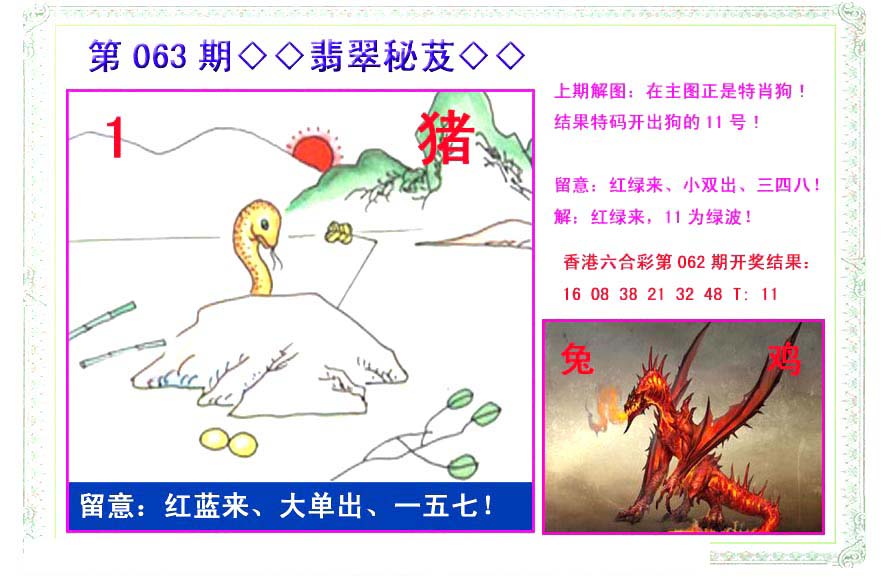 第 063 期◇◇翡翠秘芨◇◇

1

猪

留意：红蓝来、大单出、一五七！

上期解图：在主图正是特肖狗！

结果特码开出狗的 11 号！

留意：红绿来、小双出、三四八！

解：红绿来，11 为绿波！

香港六合彩第 062 期开奖结果：

16 08 38 21 32 48 T: 11

兔

鸡